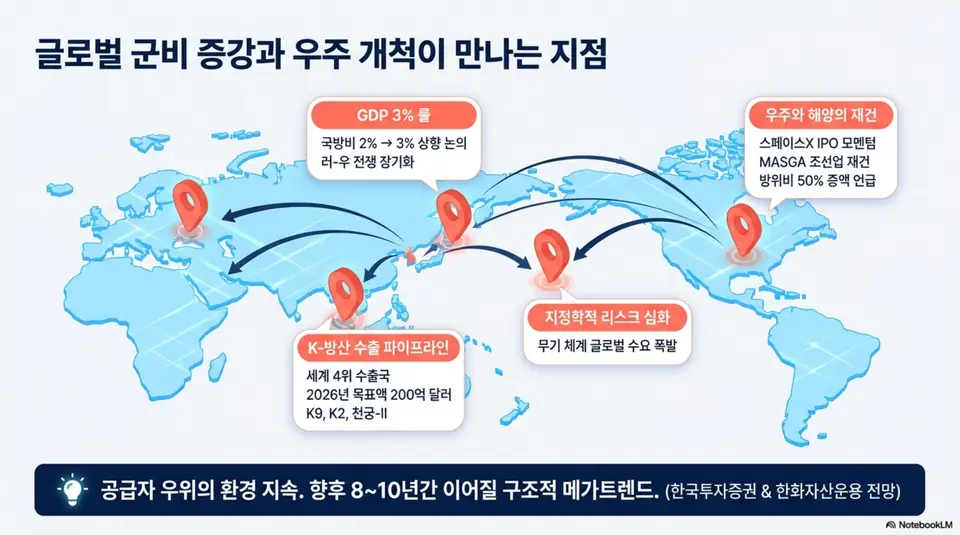 글로벌 군비 증강과 우주 개척이 만나는 지점

GDP 3% 룰

국방비 2% → 3% 상향 논의
러-우 전쟁 장기화

우주와 해양의 재건

스페이스X IPO 모멘텀
MASGA 조선업 재건
방위비 50% 증액 언급

지정학적 리스크 심화

무기 체계 글로벌 수요 폭발

K-방산 수출 파이프라인

세계 4위 수출국
2026년 목표액 200억 달러
K9, K2, 천궁-II

공급자 우위의 환경 지속. 향후 8~10년간 이어질 구조적 메가트렌드. (한국투자증권 & 한화자산운용 전망)

NotebookLM